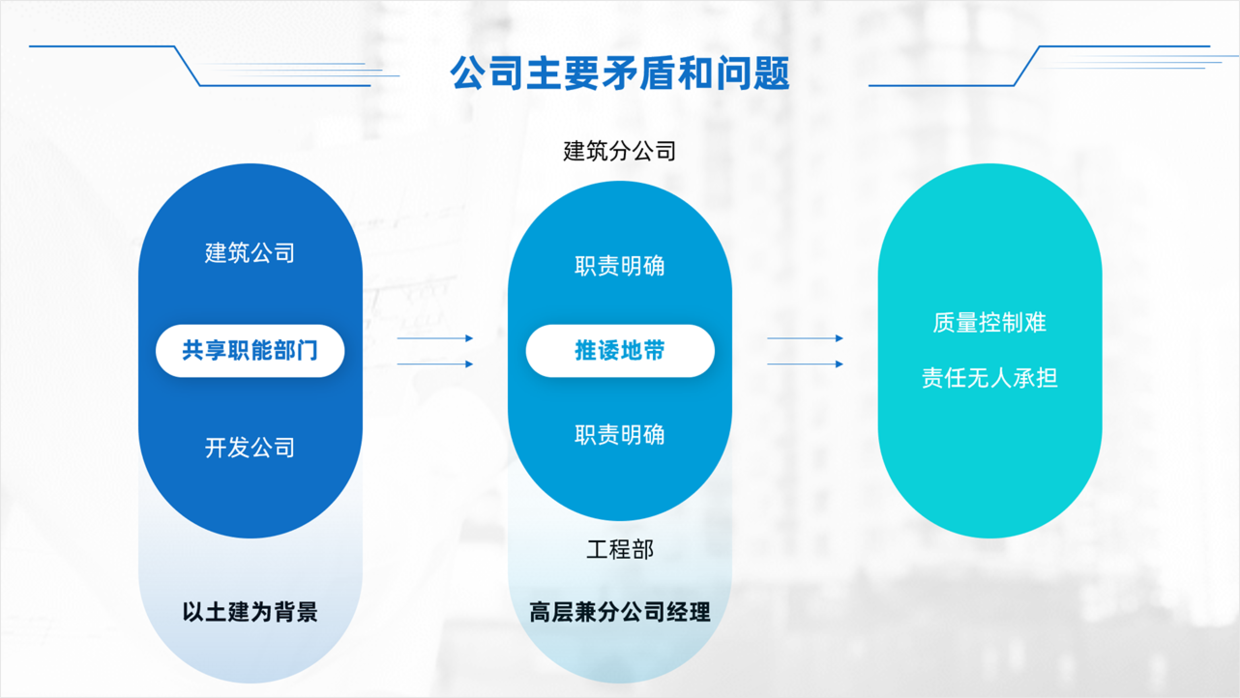 公司主要矛盾和问题

建筑公司

共享职能部门

开发公司

以土建为背景

建筑分公司

职责明确

推诿地带

职责明确

工程部

高层兼分公司经理

质量控制难

责任无人承担